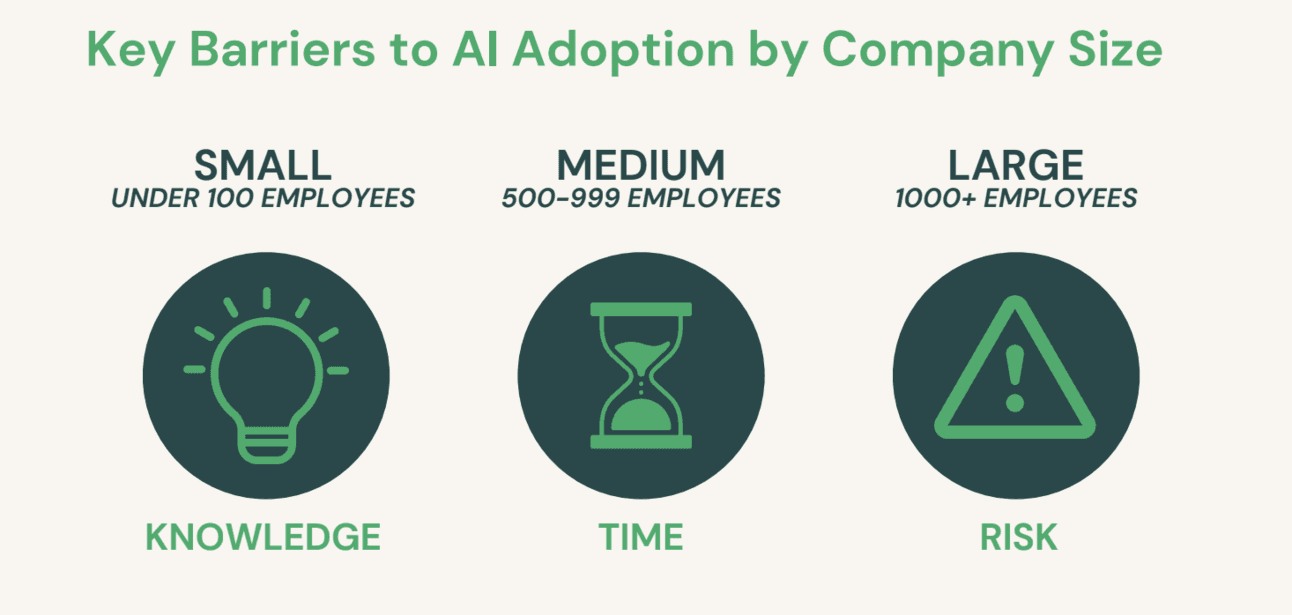 Key Barriers to AI Adoption by Company Size

SMALL
UNDER 100 EMPLOYEES

KNOWLEDGE

MEDIUM
500-999 EMPLOYEES

TIME

LARGE
1000+ EMPLOYEES

RISK